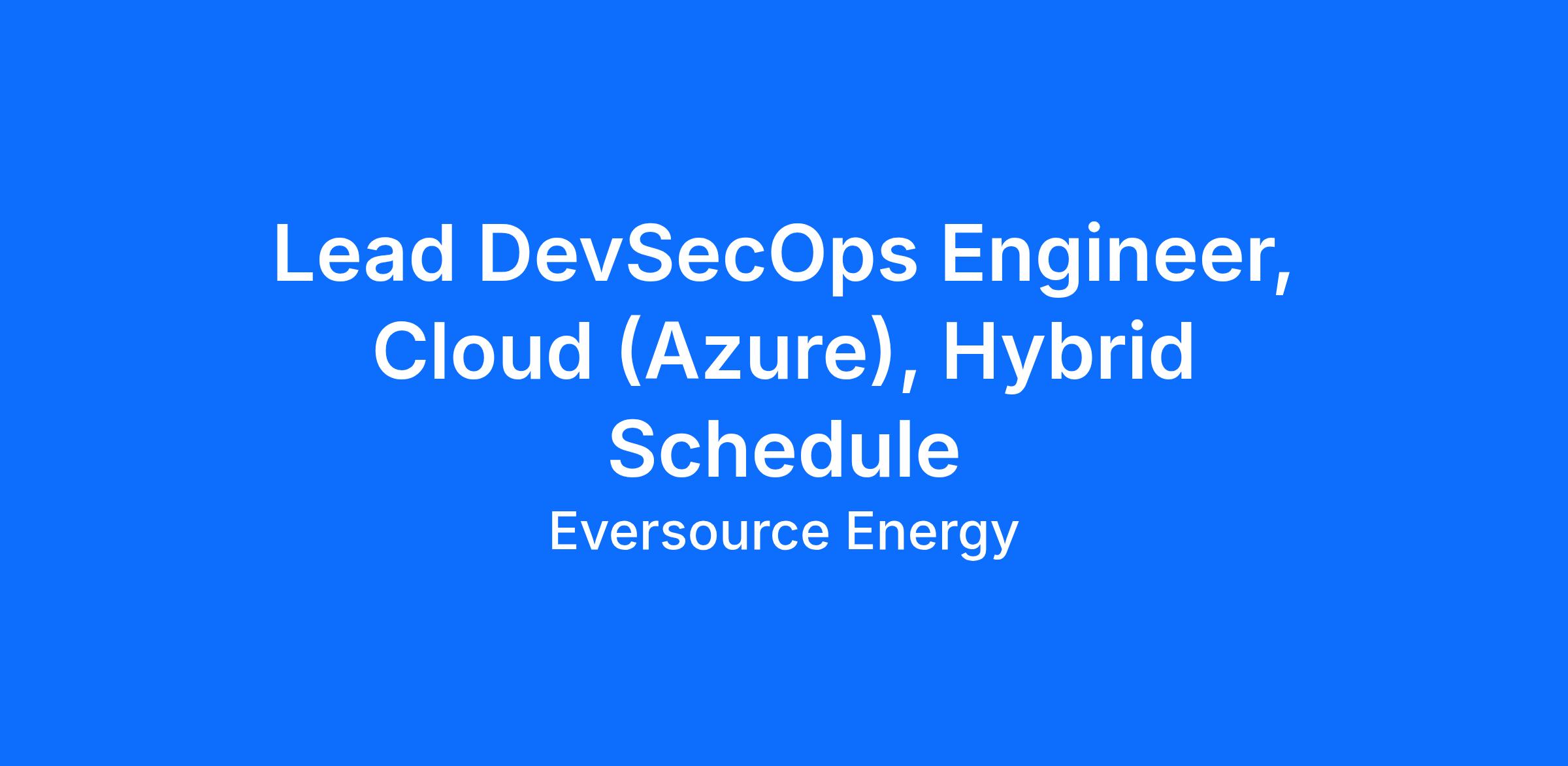 Lead DevSecOps Engineer, Cloud (Azure), Hybrid Schedule

Eversource Energy